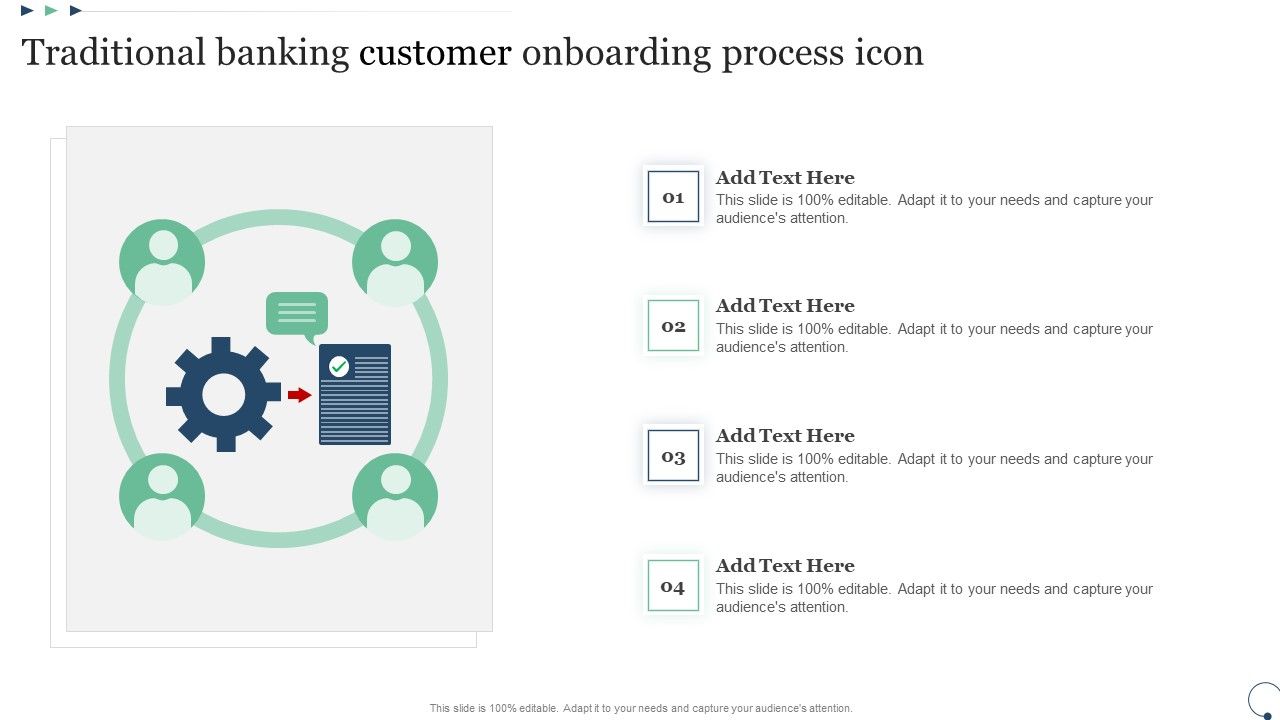 Traditional banking customer onboarding process icon

01
Add Text Here
This slide is 100% editable. Adapt it to your needs and capture your audience's attention.

02
Add Text Here
This slide is 100% editable. Adapt it to your needs and capture your audience's attention.

03
Add Text Here
This slide is 100% editable. Adapt it to your needs and capture your audience's attention.

04
Add Text Here
This slide is 100% editable. Adapt it to your needs and capture your audience's attention.

This slide is 100% editable. Adapt it to your needs and capture your audience's attention.